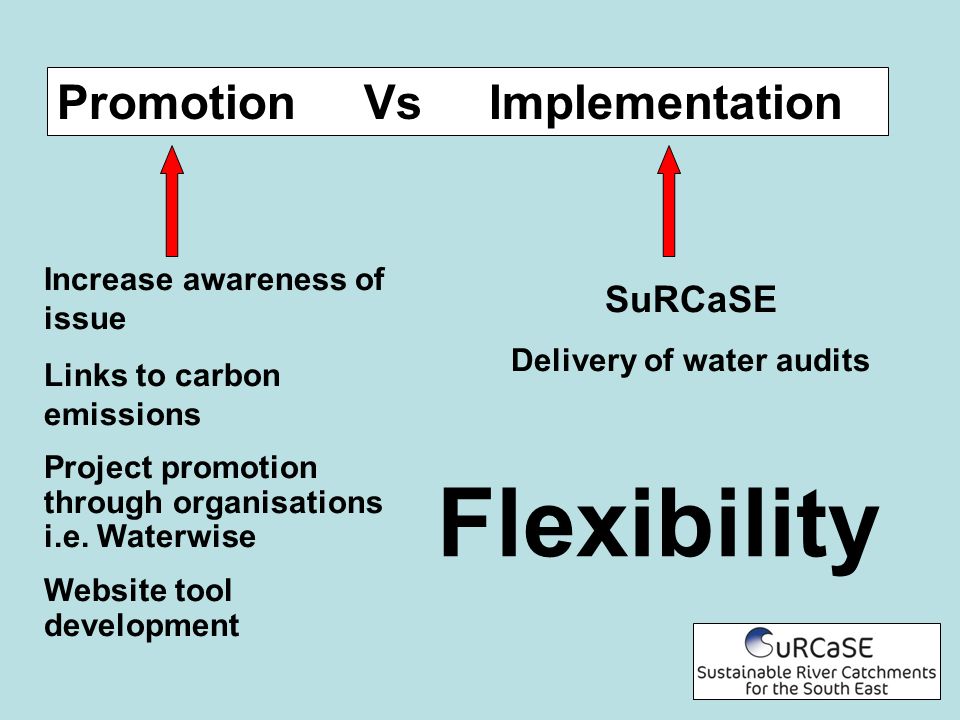 Promotion Vs Implementation

Increase awareness of issue

Links to carbon emissions

Project promotion through organisations i.e. Waterwise

Website tool development

SuRCaSE

Delivery of water audits

Flexibility

SuRCaSE
Sustainable River Catchments for the South East